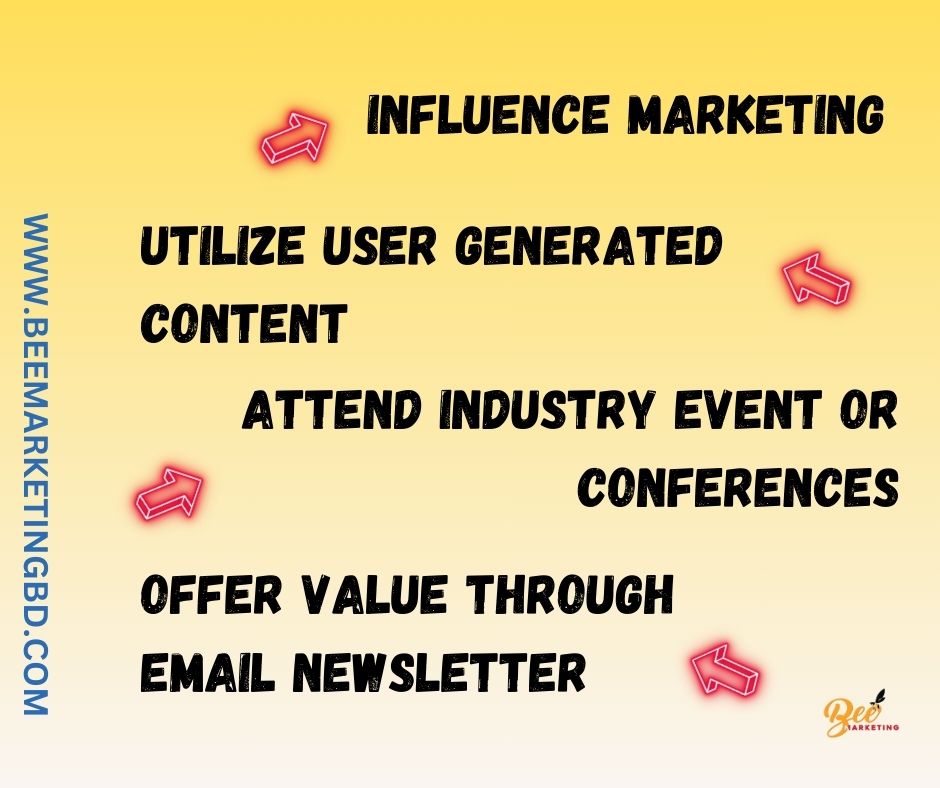 WWW.BEEMARKETINGBD.COM

INFLUENCE MARKETING

UTILIZE USER GENERATED CONTENT

ATTEND INDUSTRY EVENT OR CONFERENCES

OFFER VALUE THROUGH EMAIL NEWSLETTER

Bee MARKETING